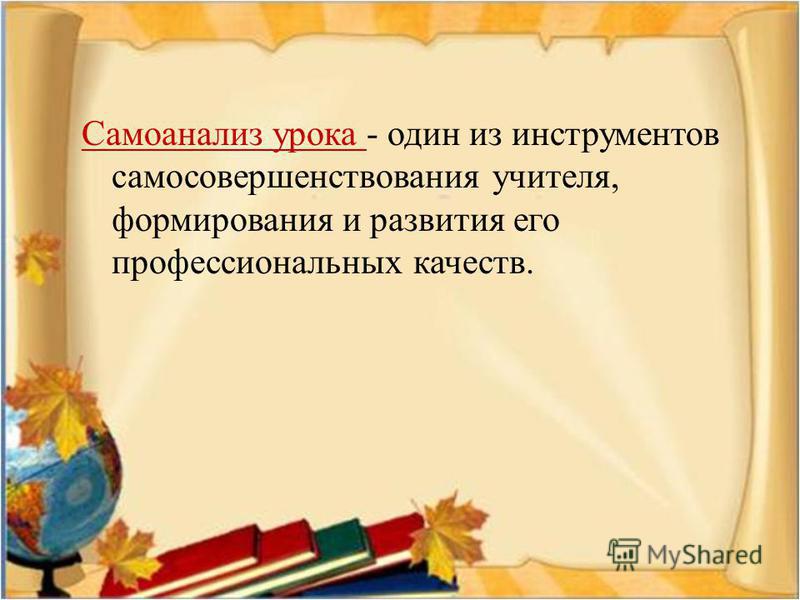 Самоанализ урока - один из инструментов самосовершенствования учителя, формирования и развития его профессиональных качеств.

MyShared